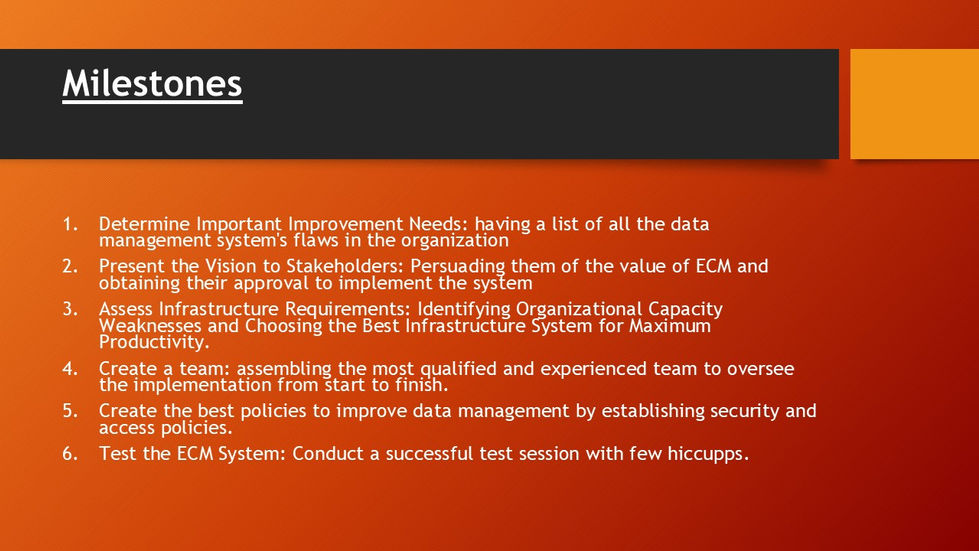 Milestones

1. Determine Important Improvement Needs: having a list of all the data management system's flaws in the organization
2. Present the Vision to Stakeholders: Persuading them of the value of ECM and obtaining their approval to implement the system
3. Assess Infrastructure Requirements: Identifying Organizational Capacity Weaknesses and Choosing the Best Infrastructure System for Maximum Productivity.
4. Create a team: assembling the most qualified and experienced team to oversee the implementation from start to finish.
5. Create the best policies to improve data management by establishing security and access policies.
6. Test the ECM System: Conduct a successful test session with few hiccupps.